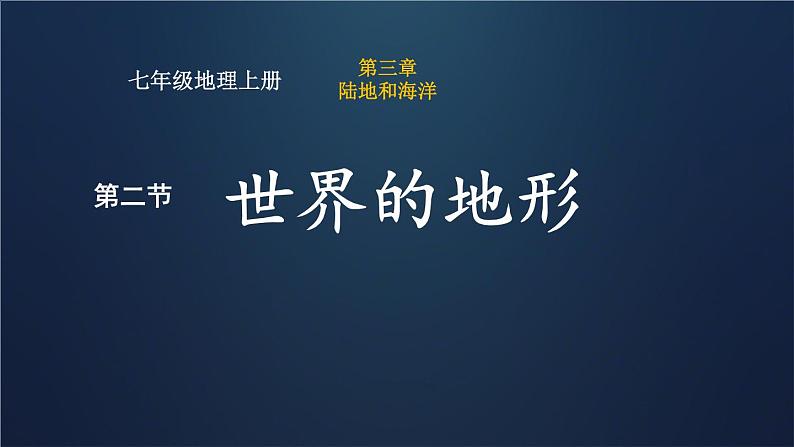 七年级地理上册

第三章
陆地和海洋

第二节

世界的地形